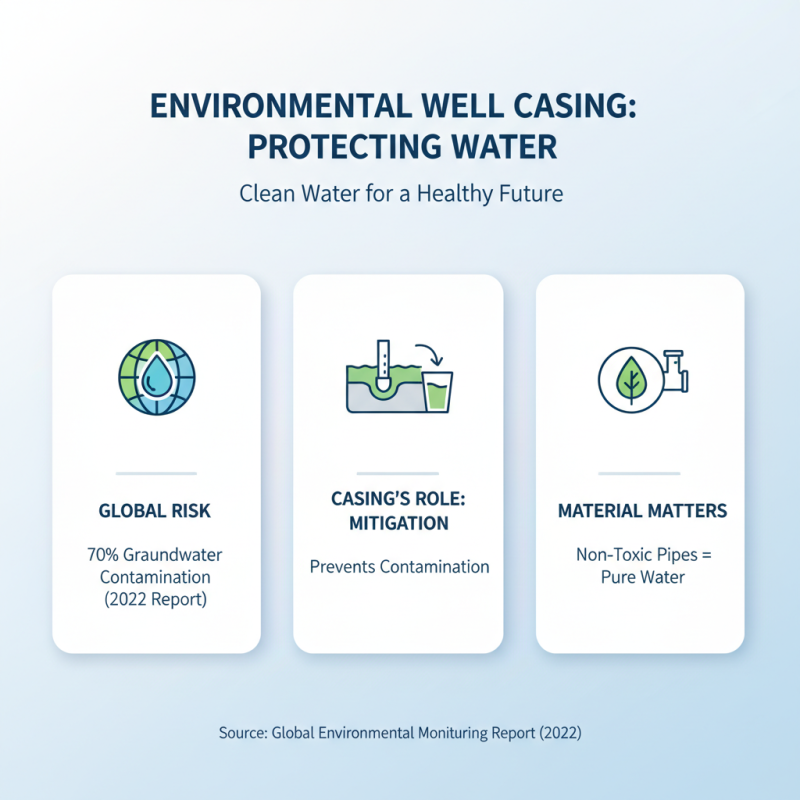 ENVIRONMENTAL WELL CASING: PROTECTING WATER

Clean Water for a Healthy Future

GLOBAL RISK

70% Graundwater Contamination (2022 Report)

CASING'S ROLE: MITIGATION

Prevents Contamination

MATERIAL MATTERS

Non-Toxic Pipes = Pure Water

Source: Global Environmental Monituring Report (2022)